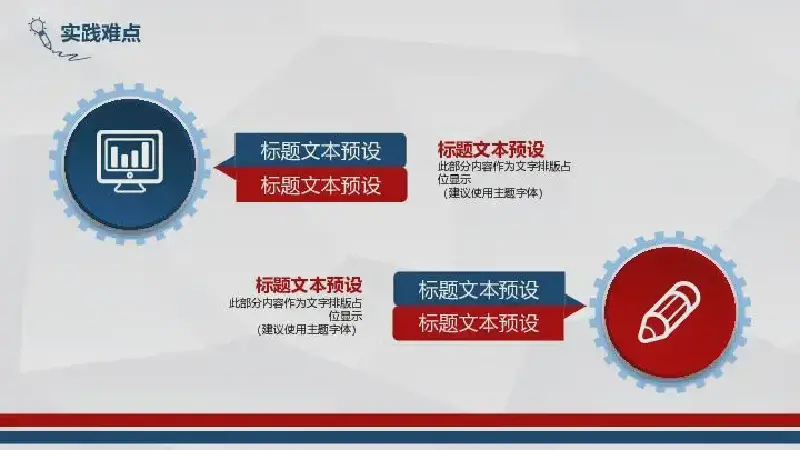 实践难点

标题文本预设
标题文本预设

标题文本预设
此部分内容作为文字排版占位显示
（建议使用主题字体）

标题文本预设
此部分内容作为文字排版占位显示
（建议使用主题字体）

标题文本预设
标题文本预设